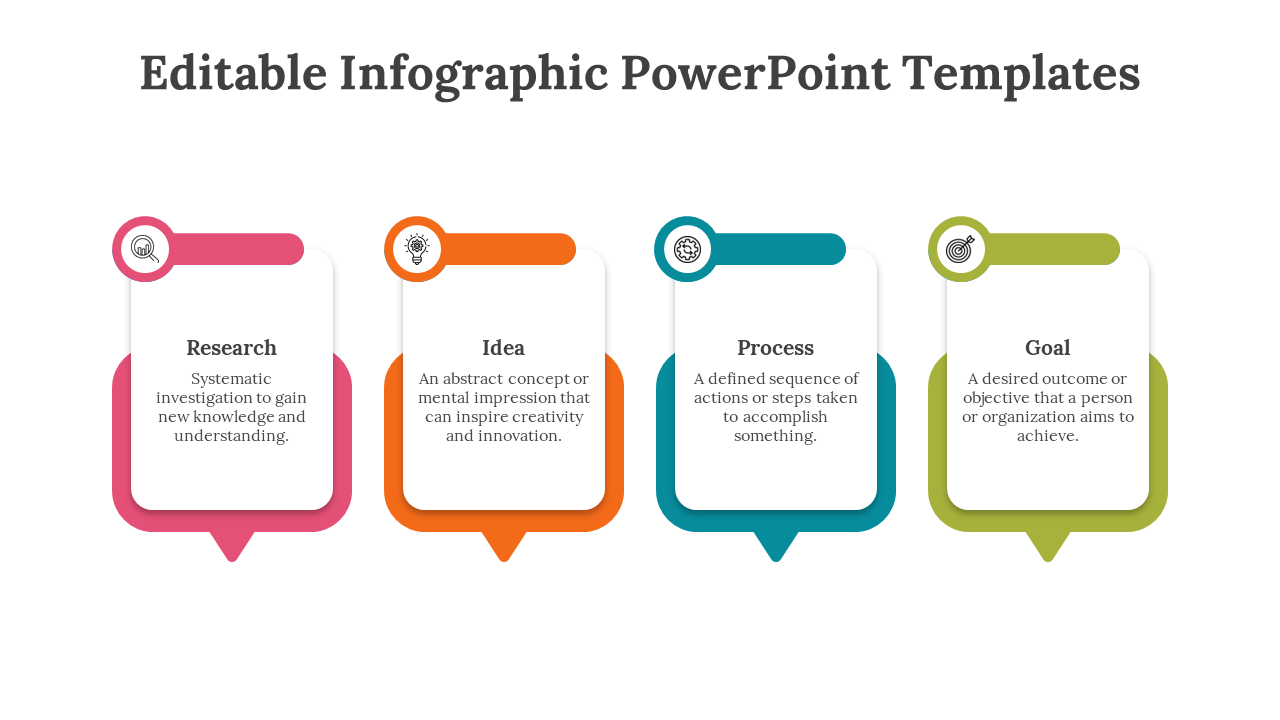 Editable Infographic PowerPoint Templates

Research

Systematic investigation to gain new knowledge and understanding.

Idea

An abstract concept or mental impression that can inspire creativity and innovation.

Process

A defined sequence of actions or steps taken to accomplish something.

Goal

A desired outcome or objective that a person or organization aims to achieve.